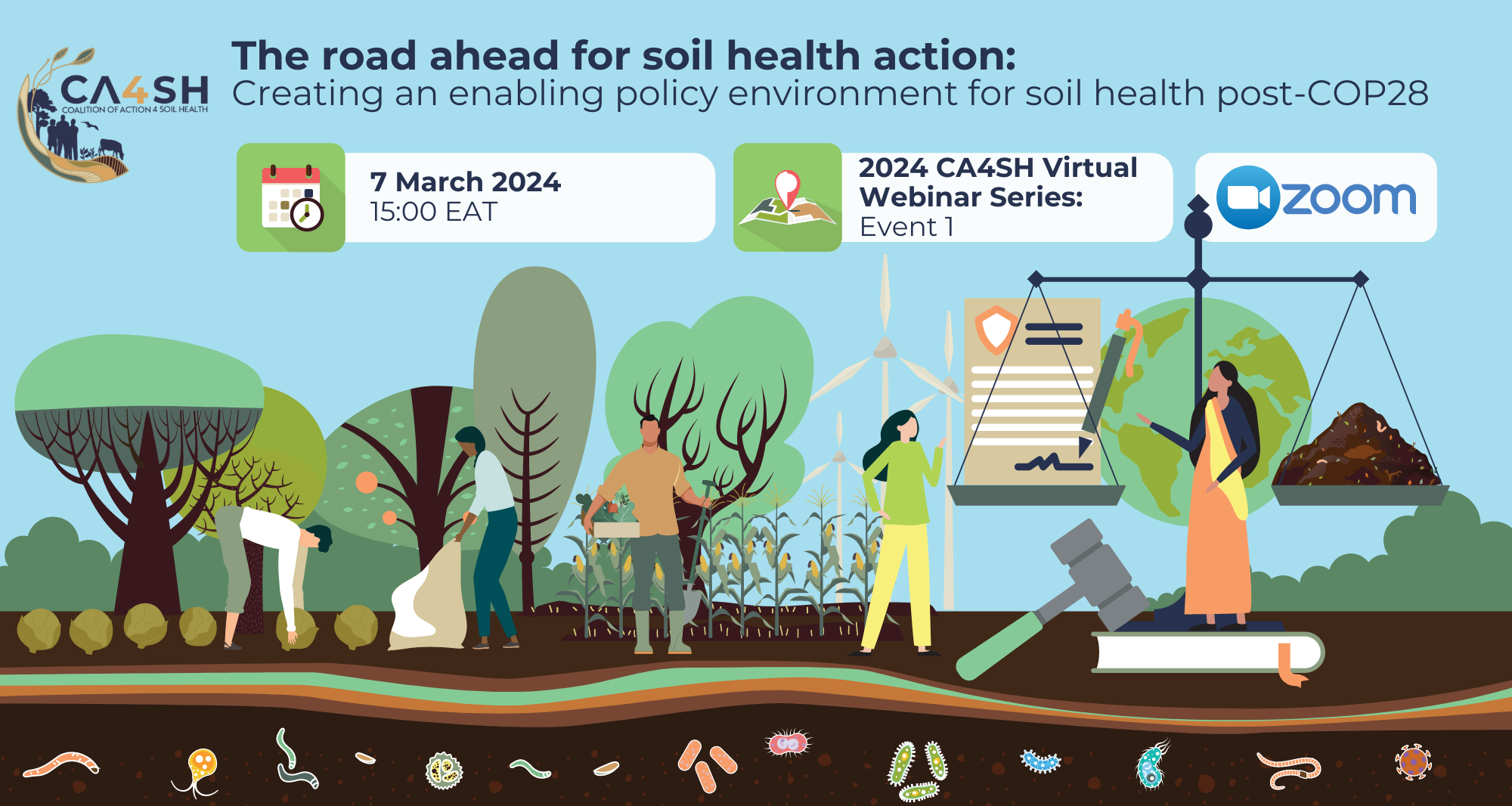 CA4SH
COALITION OF ACTION 4 SOIL HEALTH

The road ahead for soil health action:
Creating an enabling policy environment for soil health post-COP28

7 March 2024
15:00 EAT

2024 CA4SH Virtual Webinar Series:
Event 1

zoom